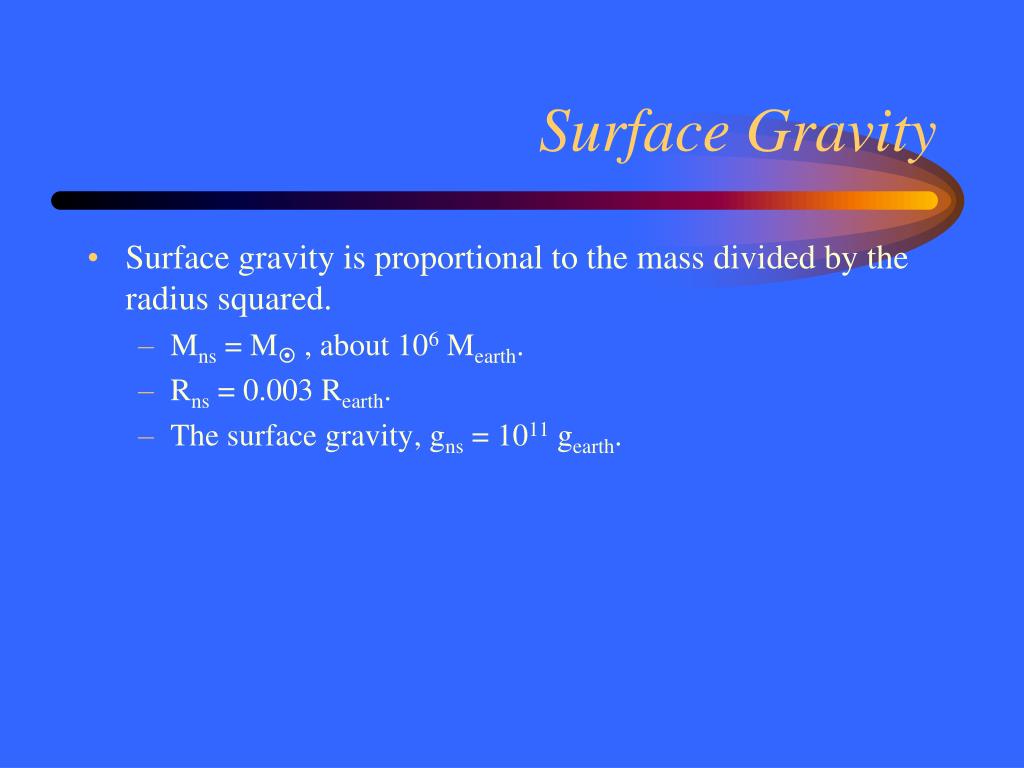 Surface Gravity

• Surface gravity is proportional to the mass divided by the radius squared.
– $M_{ns} = M_{\odot}$ , about $10^6$ $M_{earth}$.
– $R_{ns} = 0.003$ $R_{earth}$.
– The surface gravity, $g_{ns} = 10^{11}$ $g_{earth}$.